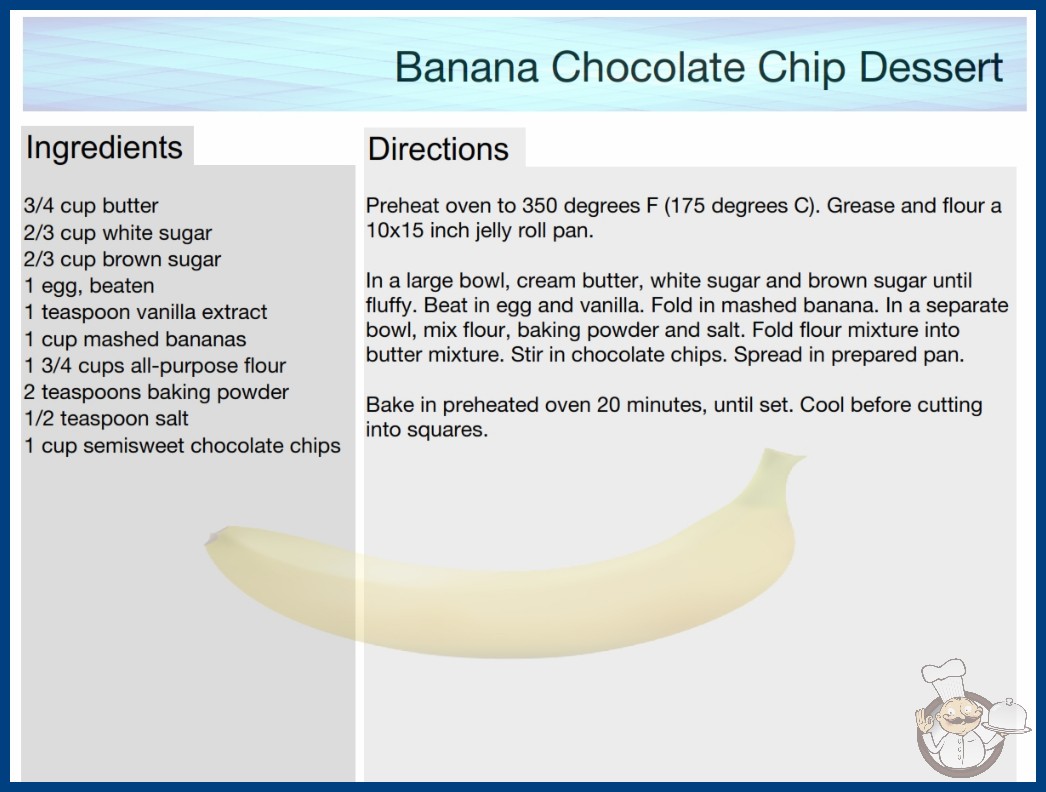 Banana Chocolate Chip Dessert

Ingredients

3/4 cup butter
2/3 cup white sugar
2/3 cup brown sugar
1 egg, beaten
1 teaspoon vanilla extract
1 cup mashed bananas
1 3/4 cups all-purpose flour
2 teaspoons baking powder
1/2 teaspoon salt
1 cup semisweet chocolate chips

Directions

Preheat oven to 350 degrees F (175 degrees C). Grease and flour a 10x15 inch jelly roll pan.

In a large bowl, cream butter, white sugar and brown sugar until fluffy. Beat in egg and vanilla. Fold in mashed banana. In a separate bowl, mix flour, baking powder and salt. Fold flour mixture into butter mixture. Stir in chocolate chips. Spread in prepared pan.

Bake in preheated oven 20 minutes, until set. Cool before cutting into squares.